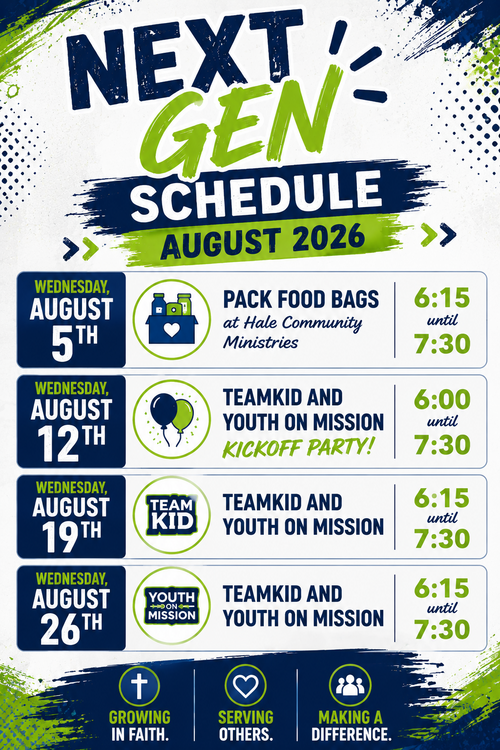 NEXT GEN SCHEDULE

AUGUST 2026

WEDNESDAY, AUGUST 5TH

PACK FOOD BAGS at Hale Community Ministries

6:15 until 7:30

WEDNESDAY, AUGUST 12TH

TEAMKID AND YOUTH ON MISSION KICKOFF PARTY!

6:00 until 7:30

WEDNESDAY, AUGUST 19TH

TEAM KID

TEAMKID AND YOUTH ON MISSION

6:15 until 7:30

WEDNESDAY, AUGUST 26TH

YOUTH ON MISSION

TEAMKID AND YOUTH ON MISSION

6:15 until 7:30

GROWING IN FAITH.

SERVING OTHERS.

MAKING A DIFFERENCE.